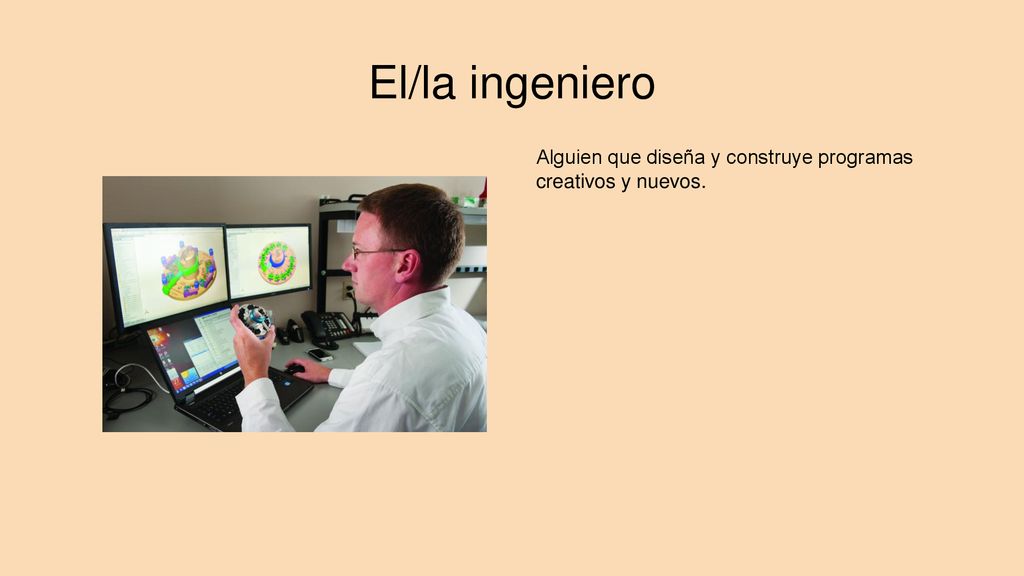 El/la ingeniero

Alguien que diseña y construye programas creativos y nuevos.